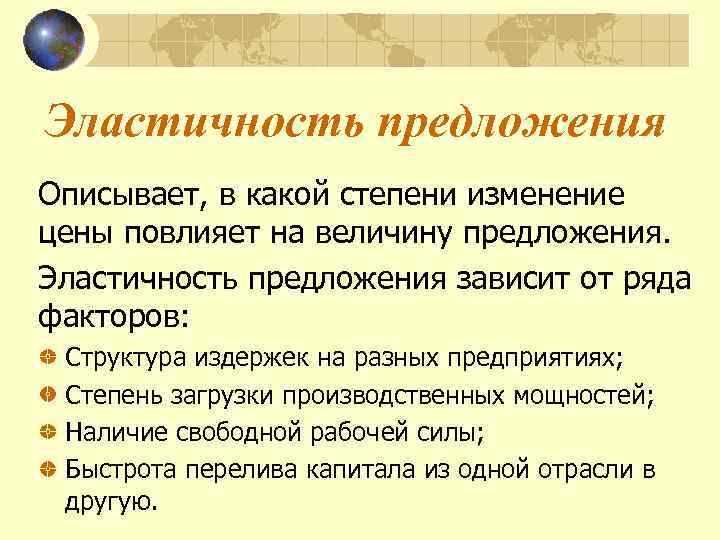 Эластичность предложения

Описывает, в какой степени изменение цены повлияет на величину предложения.

Эластичность предложения зависит от ряда факторов:

Структура издержек на разных предприятиях;

Степень загрузки производственных мощностей;

Наличие свободной рабочей силы;

Быстрота перелива капитала из одной отрасли в другую.